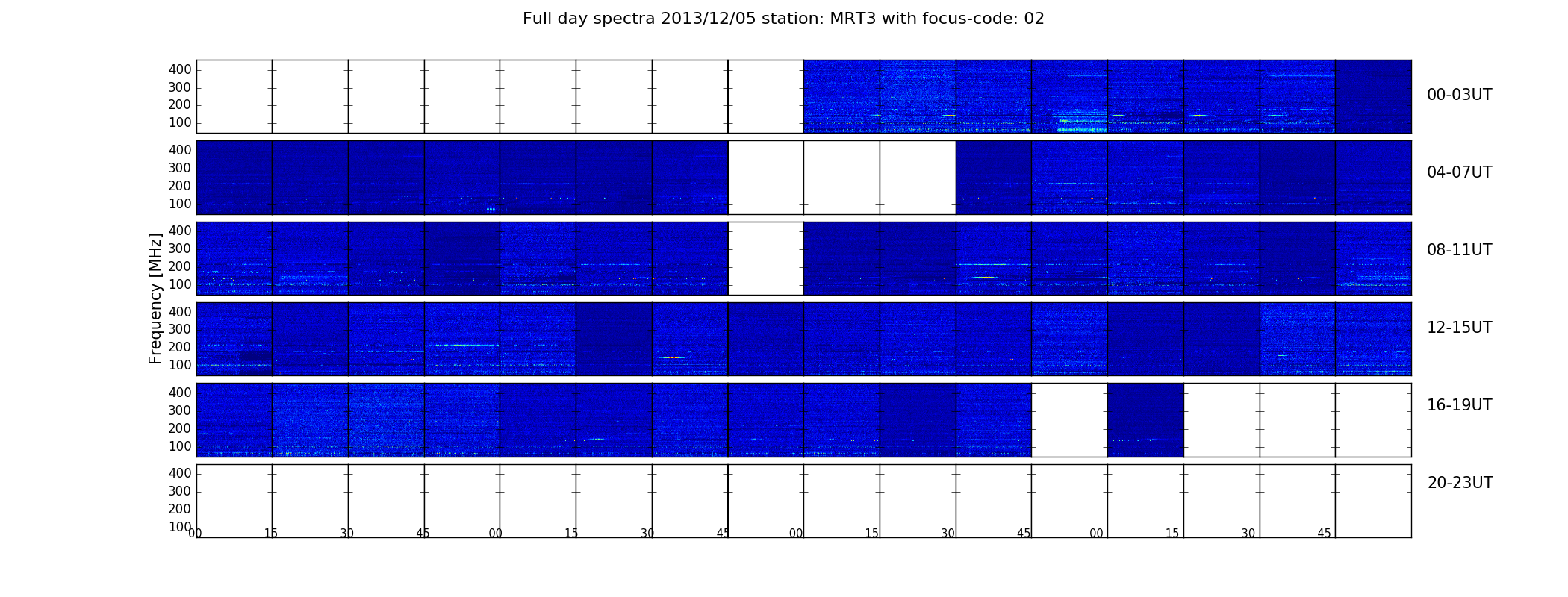 Full day spectra 2013/12/05 station: MRT3 with focus-code: 02

Frequency [MHz]

400
300
200
100

00-03UT

400
300
200
100

04-07UT

400
300
200
100

08-11UT

400
300
200
100

12-15UT

400
300
200
100

16-19UT

400
300
200
100

20-23UT

00 15 30 45 00 15 30 45 00 15 30 45 00 15 30 45